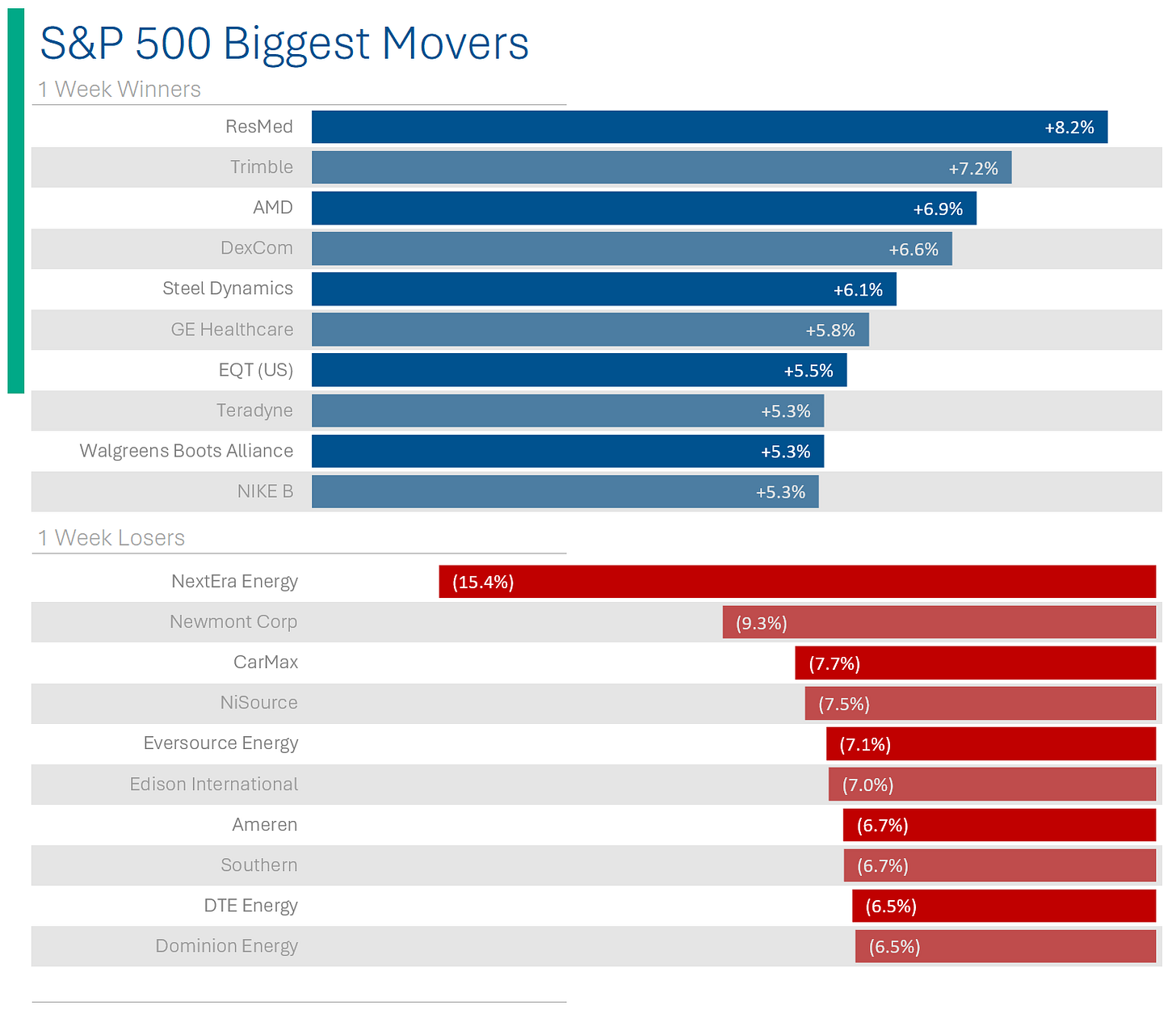 S&P 500 Biggest Movers

1 Week Winners

ResMed +8.2%
Trimble +7.2%
AMD +6.9%
DexCom +6.6%
Steel Dynamics +6.1%
GE Healthcare +5.8%
EQT (US) +5.5%
Teradyne +5.3%
Walgreens Boots Alliance +5.3%
NIKE B +5.3%

1 Week Losers

NextEra Energy (15.4%)
Newmont Corp (9.3%)
CarMax (7.7%)
NiSource (7.5%)
Eversource Energy (7.1%)
Edison International (7.0%)
Ameren (6.7%)
Southern (6.7%)
DTE Energy (6.5%)
Dominion Energy (6.5%)